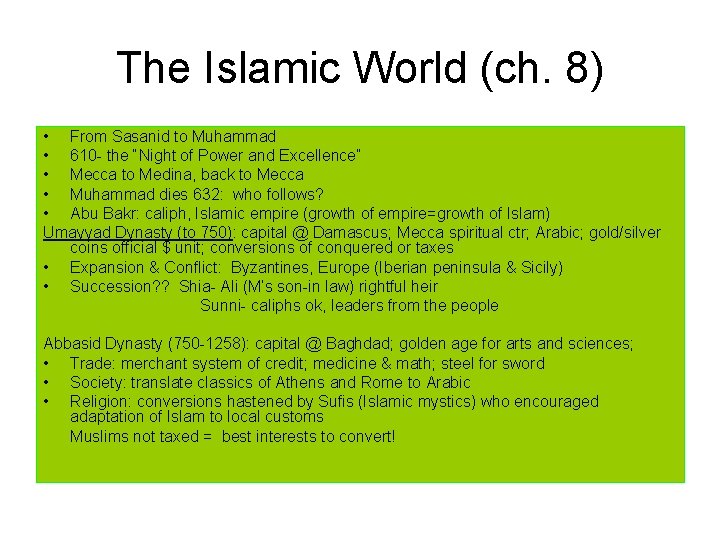 The Islamic World (ch. 8)

• From Sasanid to Muhammad
• 610- the "Night of Power and Excellence"
• Mecca to Medina, back to Mecca
• Muhammad dies 632: who follows?
• Abu Bakr: caliph, Islamic empire (growth of empire=growth of Islam)

Umayyad Dynasty (to 750): capital @ Damascus; Mecca spiritual ctr; Arabic; gold/silver coins official $ unit; conversions of conquered or taxes
• Expansion & Conflict: Byzantines, Europe (Iberian peninsula & Sicily)
• Succession?? Shia- Ali (M's son-in law) rightful heir
Sunni- caliphs ok, leaders from the people

Abbasid Dynasty (750-1258): capital @ Baghdad; golden age for arts and sciences;
• Trade: merchant system of credit; medicine & math; steel for sword
• Society: translate classics of Athens and Rome to Arabic
• Religion: conversions hastened by Sufis (Islamic mystics) who encouraged adaptation of Islam to local customs
Muslims not taxed = best interests to convert!